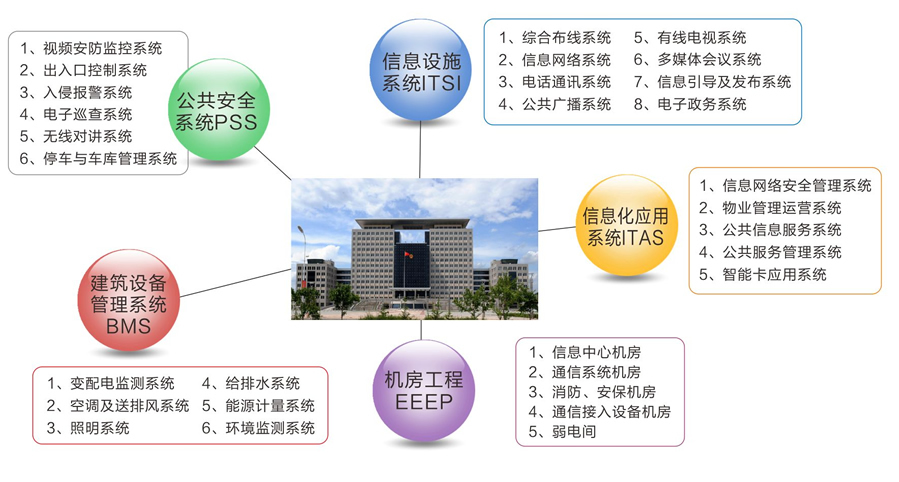 1、视频安防监控系统
2、出入口控制系统
3、入侵报警系统
4、电子巡查系统
5、无线对讲系统
6、停车与车库管理系统

公共安全系统PSS

信息设施系统ITSI

1、综合布线系统
2、信息网络系统
3、电话通讯系统
4、公共广播系统
5、有线电视系统
6、多媒体会议系统
7、信息引导及发布系统
8、电子政务系统

信息化应用系统ITAS

1、信息网络安全管理系统
2、物业管理运营系统
3、公共信息服务系统
4、公共服务管理系统
5、智能卡应用系统

建筑设备管理系统BMS

1、变配电监测系统
2、空调及送排风系统
3、照明系统
4、给排水系统
5、能源计量系统
6、环境监测系统

机房工程EEEP

1、信息中心机房
2、通信系统机房
3、消防、安保机房
4、通信接入设备机房
5、弱电间